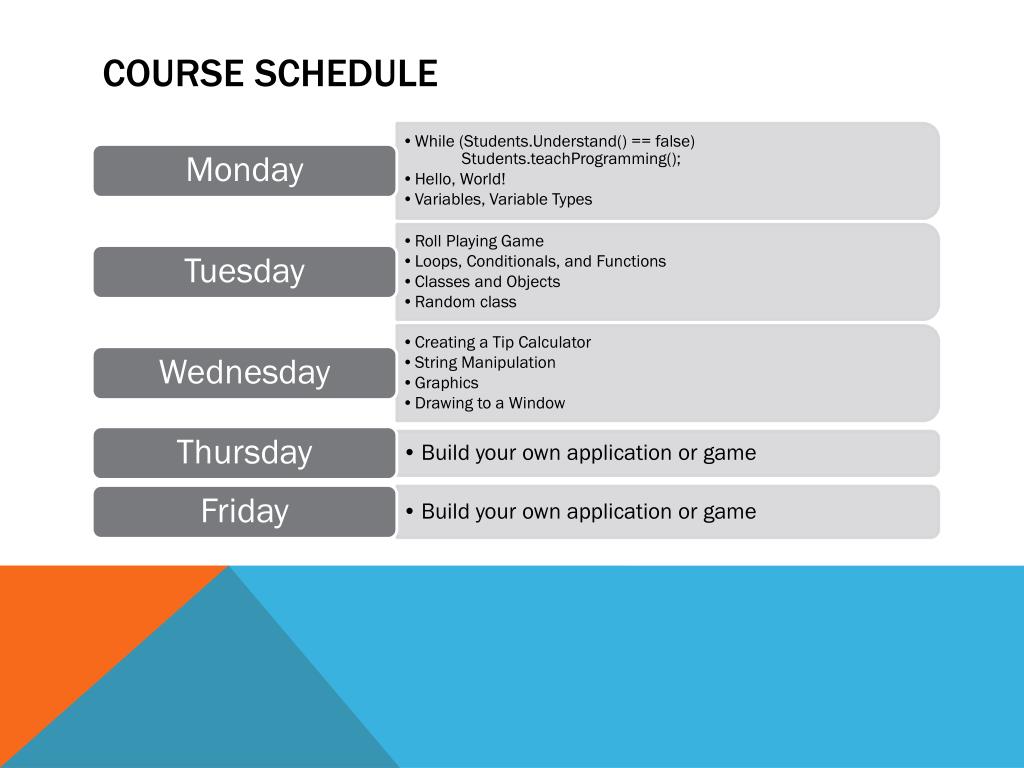 COURSE SCHEDULE

Monday

• While (Students.Understand() == false)
Students.teachProgramming();
• Hello, World!
• Variables, Variable Types

Tuesday

• Roll Playing Game
• Loops, Conditionals, and Functions
• Classes and Objects
• Random class

Wednesday

• Creating a Tip Calculator
• String Manipulation
• Graphics
• Drawing to a Window

Thursday

• Build your own application or game

Friday

• Build your own application or game